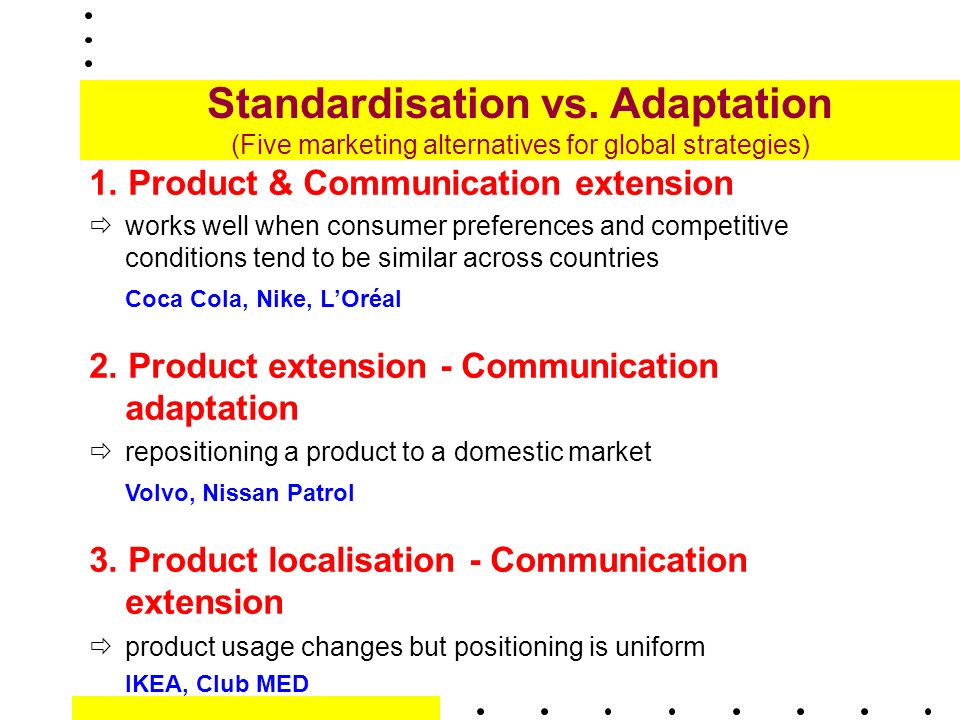 Standardisation vs. Adaptation
(Five marketing alternatives for global strategies)

1. Product & Communication extension

⇨ works well when consumer preferences and competitive conditions tend to be similar across countries

Coca Cola, Nike, L'Oréal

2. Product extension - Communication adaptation

⇨ repositioning a product to a domestic market

Volvo, Nissan Patrol

3. Product localisation - Communication extension

⇨ product usage changes but positioning is uniform

IKEA, Club MED